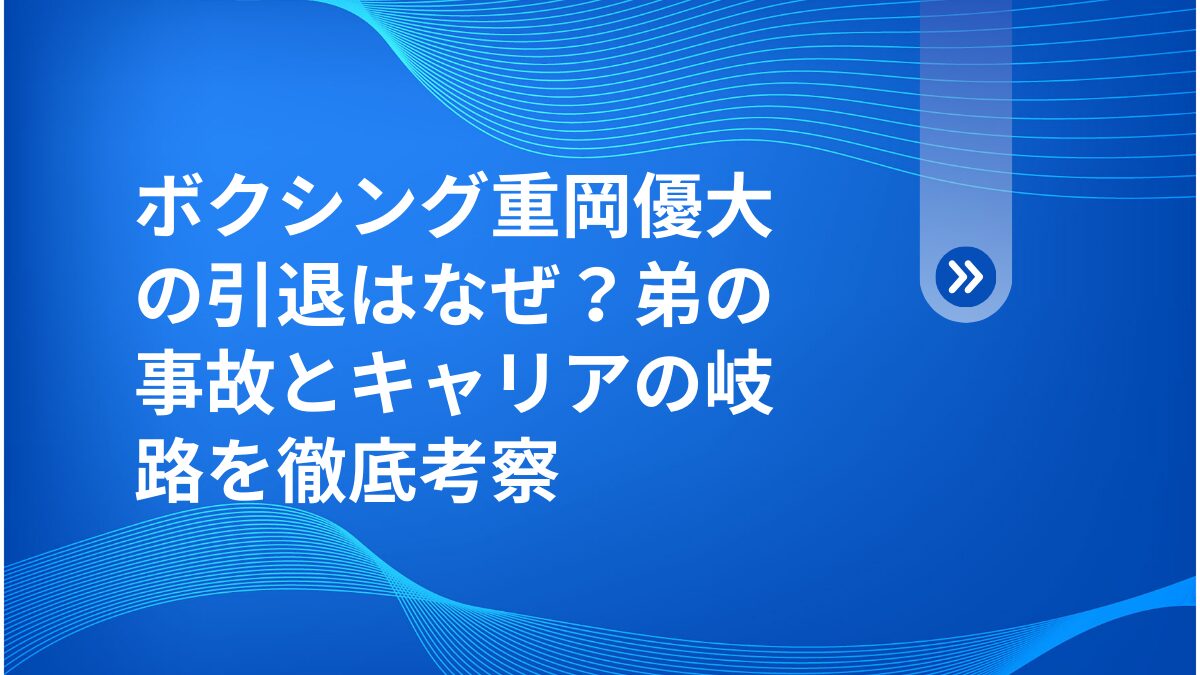 ボクシング重岡優大の引退はなぜ？弟の事故とキャリアの岐路を徹底考察